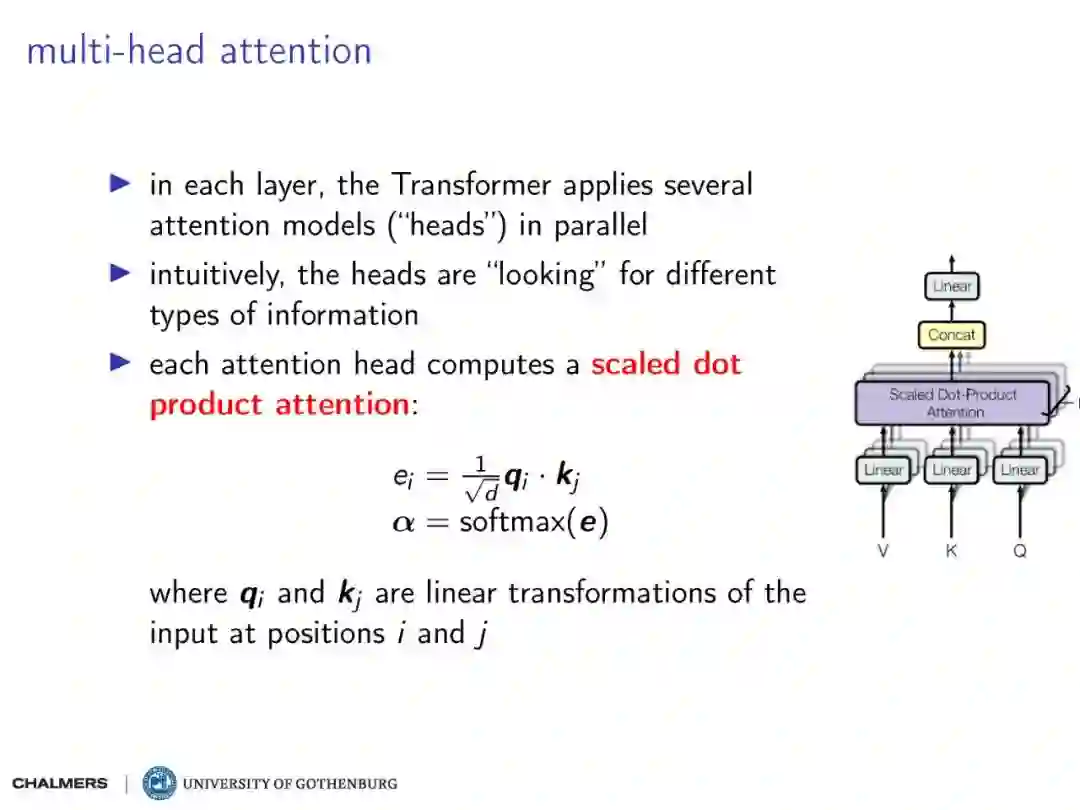 multi-head attention

▶ in each layer, the Transformer applies several attention models ("heads") in parallel

▶ intuitively, the heads are "looking" for different types of information

▶ each attention head computes a scaled dot product attention:

$e_i = \frac{1}{\sqrt{d}} \boldsymbol{q}_i \cdot \boldsymbol{k}_j$
$\boldsymbol{\alpha} = \text{softmax}(\boldsymbol{e})$

where $\boldsymbol{q}_i$ and $\boldsymbol{k}_j$ are linear transformations of the input at positions $i$ and $j$

Linear

Concat

Scaled Dot-Product Attention

Linear Linear Linear

V K Q

CHALMERS | UNIVERSITY OF GOTHENBURG